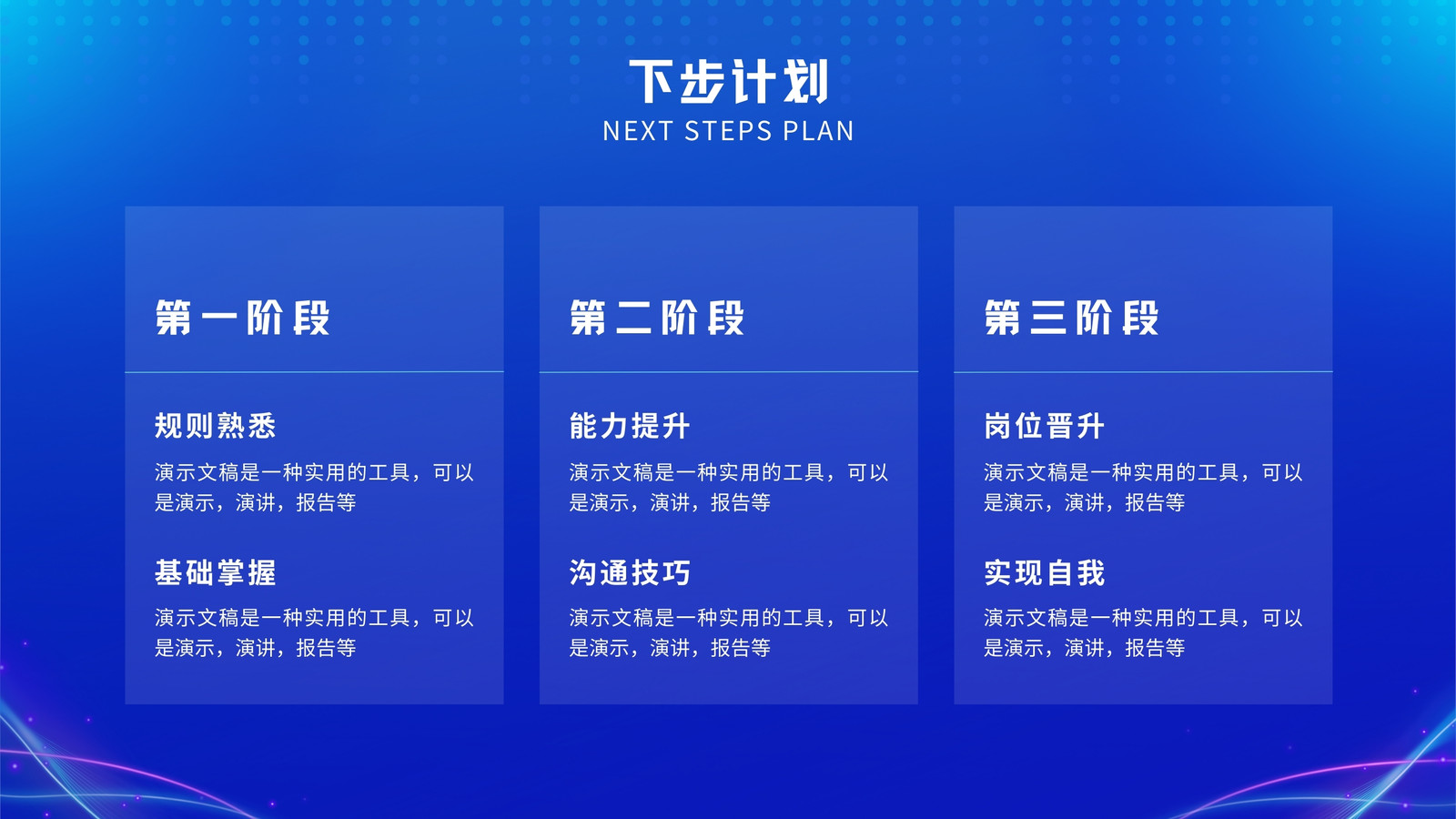 下步计划
NEXT STEPS PLAN

第一阶段

规则熟悉
演示文稿是一种实用的工具，可以是演示，演讲，报告等

基础掌握
演示文稿是一种实用的工具，可以是演示，演讲，报告等

第二阶段

能力提升
演示文稿是一种实用的工具，可以是演示，演讲，报告等

沟通技巧
演示文稿是一种实用的工具，可以是演示，演讲，报告等

第三阶段

岗位晋升
演示文稿是一种实用的工具，可以是演示，演讲，报告等

实现自我
演示文稿是一种实用的工具，可以是演示，演讲，报告等